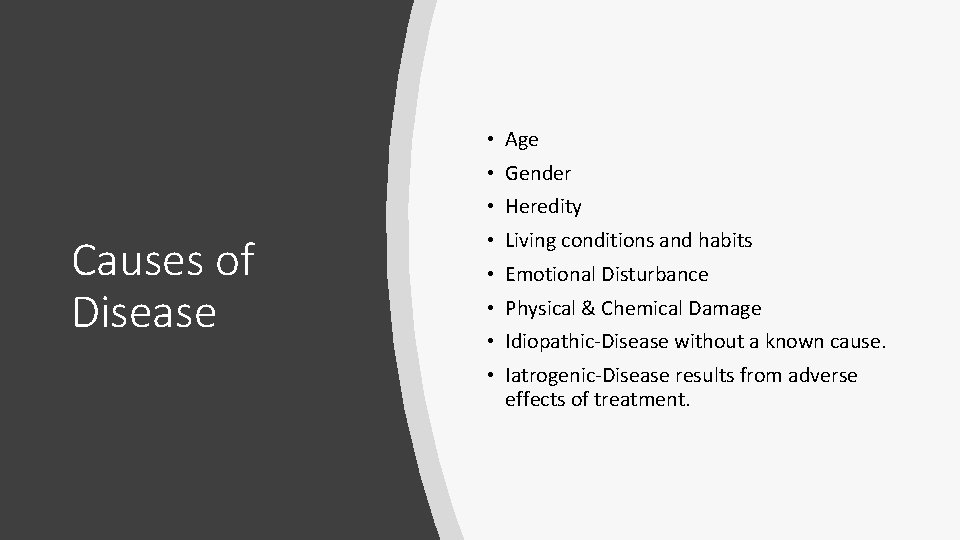 Causes of Disease

• Age
• Gender
• Heredity
• Living conditions and habits
• Emotional Disturbance
• Physical & Chemical Damage
• Idiopathic-Disease without a known cause.
• Iatrogenic-Disease results from adverse effects of treatment.